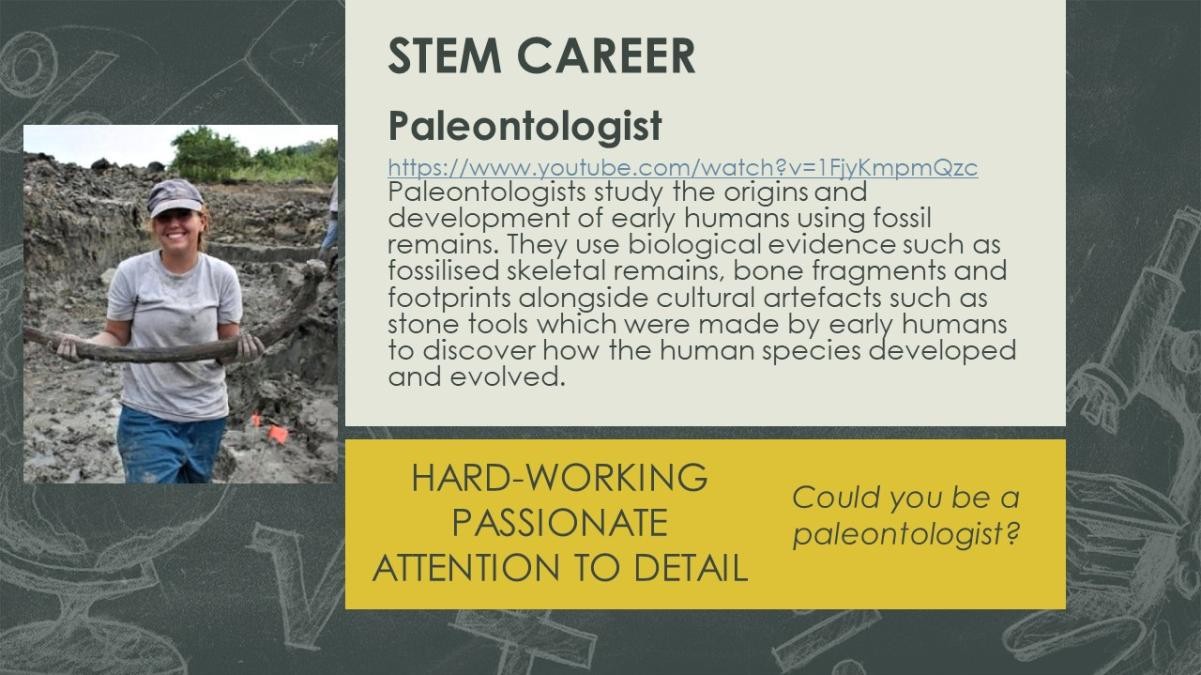 STEM CAREER

Paleontologist

https://www.youtube.com/watch?v=1FjyKmpmQzc
Paleontologists study the origins and development of early humans using fossil remains. They use biological evidence such as fossilised skeletal remains, bone fragments and footprints alongside cultural artefacts such as stone tools which were made by early humans to discover how the human species developed and evolved.

HARD-WORKING
PASSIONATE
ATTENTION TO DETAIL

Could you be a paleontologist?